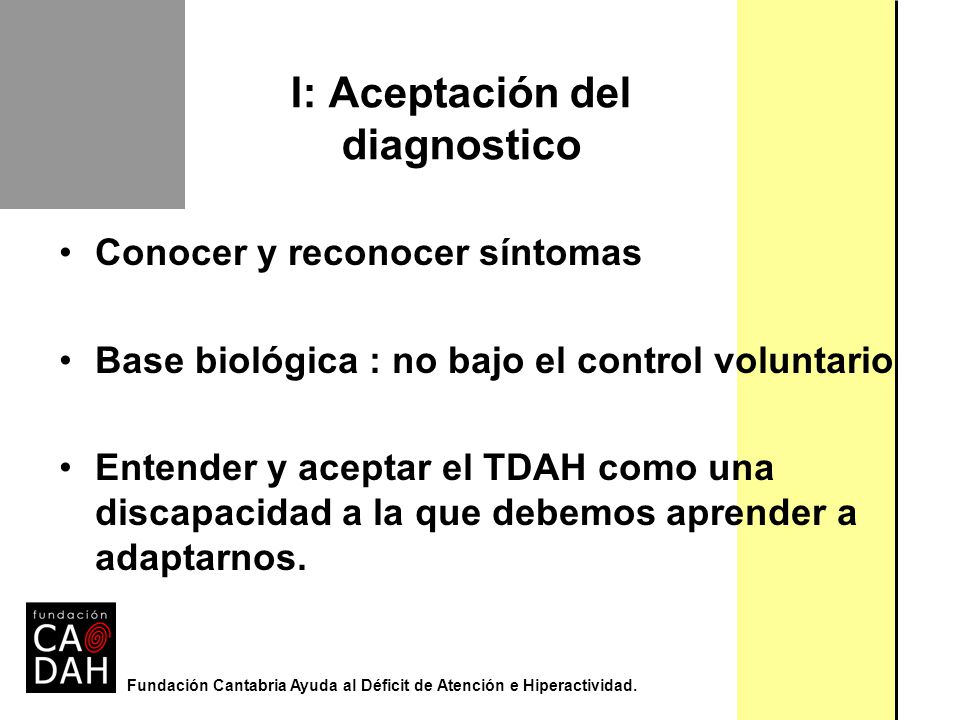 I: Aceptación del diagnostico

• Conocer y reconocer síntomas

• Base biológica : no bajo el control voluntario

• Entender y aceptar el TDAH como una discapacidad a la que debemos aprender a adaptarnos.

fundación
CA
DAH

Fundación Cantabria Ayuda al Déficit de Atención e Hiperactividad.